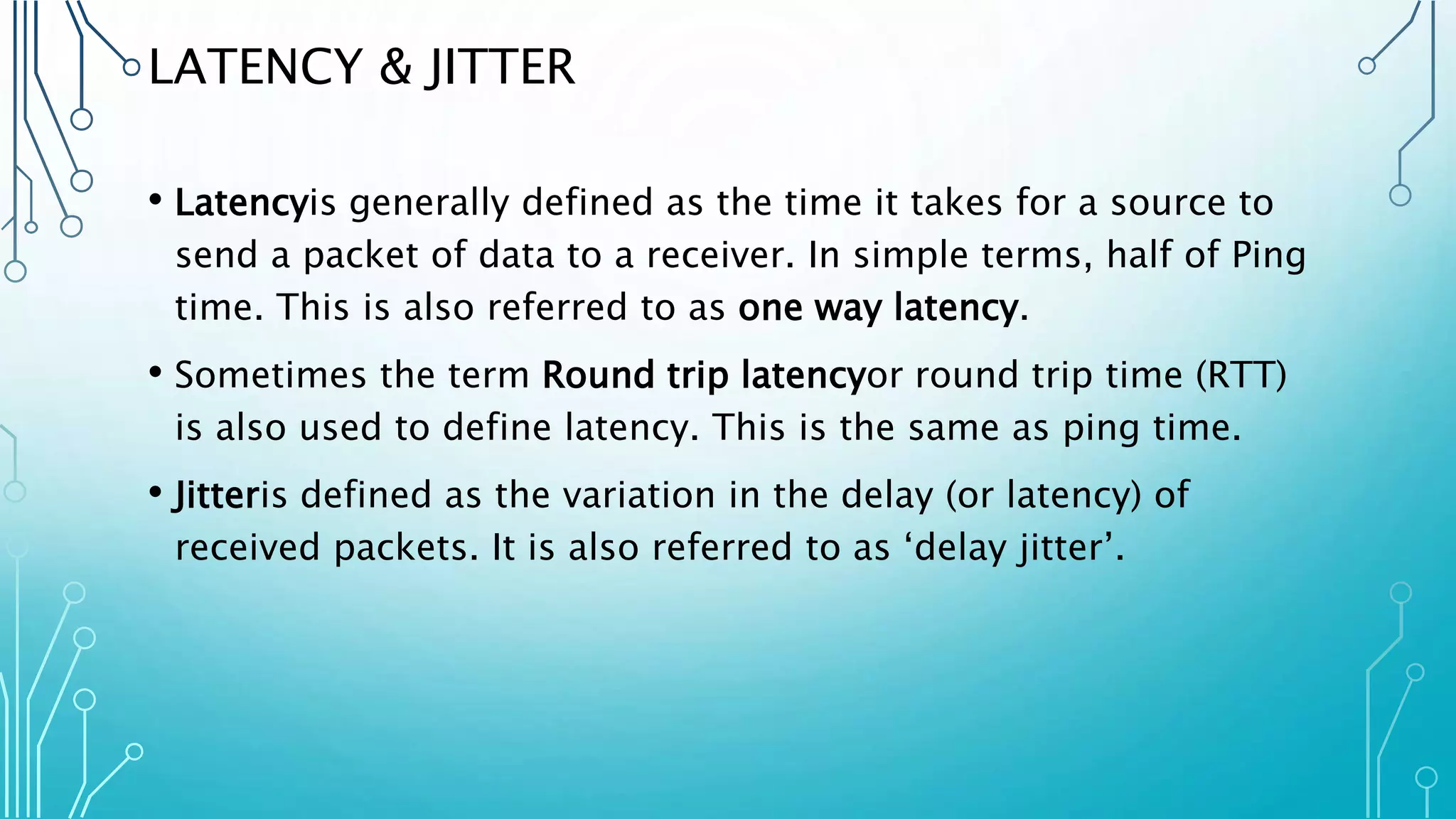 LATENCY & JITTER

• Latencyis generally defined as the time it takes for a source to send a packet of data to a receiver. In simple terms, half of Ping time. This is also referred to as one way latency.

• Sometimes the term Round trip latencyor round trip time (RTT) is also used to define latency. This is the same as ping time.

• Jitteris defined as the variation in the delay (or latency) of received packets. It is also referred to as ‘delay jitter’.